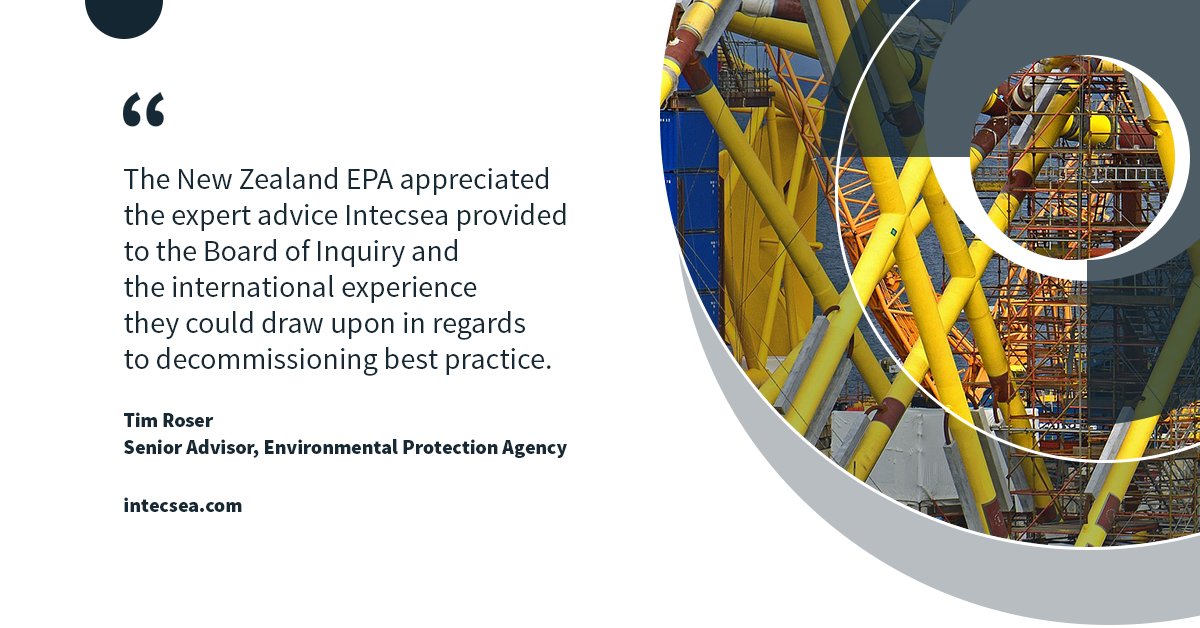 “

The New Zealand EPA appreciated the expert advice Intecsea provided to the Board of Inquiry and the international experience they could draw upon in regards to decommissioning best practice.

Tim Roser
Senior Advisor, Environmental Protection Agency

intecsea.com